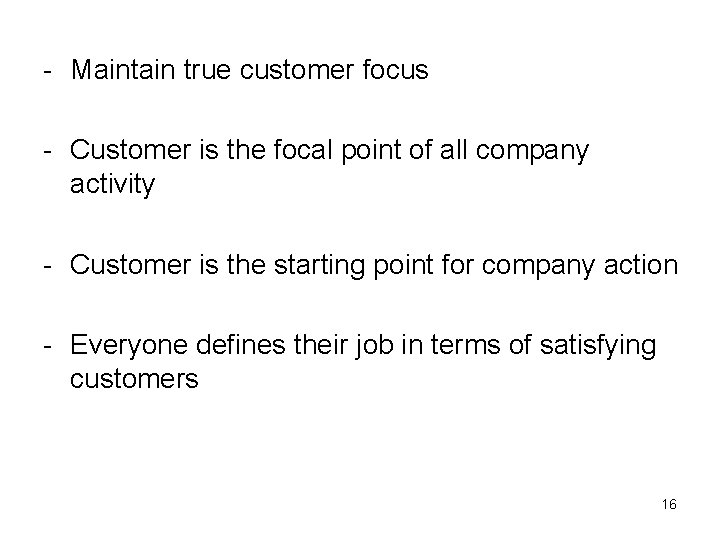 - Maintain true customer focus

- Customer is the focal point of all company activity

- Customer is the starting point for company action

- Everyone defines their job in terms of satisfying customers

16